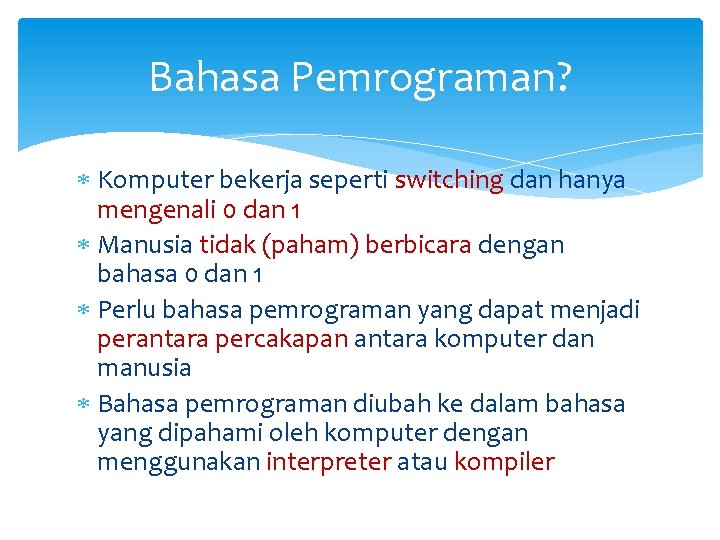 Bahasa Pemrograman?

* Komputer bekerja seperti switching dan hanya mengenali 0 dan 1
* Manusia tidak (paham) berbicara dengan bahasa 0 dan 1
* Perlu bahasa pemrograman yang dapat menjadi perantara percakapan antara komputer dan manusia
* Bahasa pemrograman diubah ke dalam bahasa yang dipahami oleh komputer dengan menggunakan interpreter atau kompiler